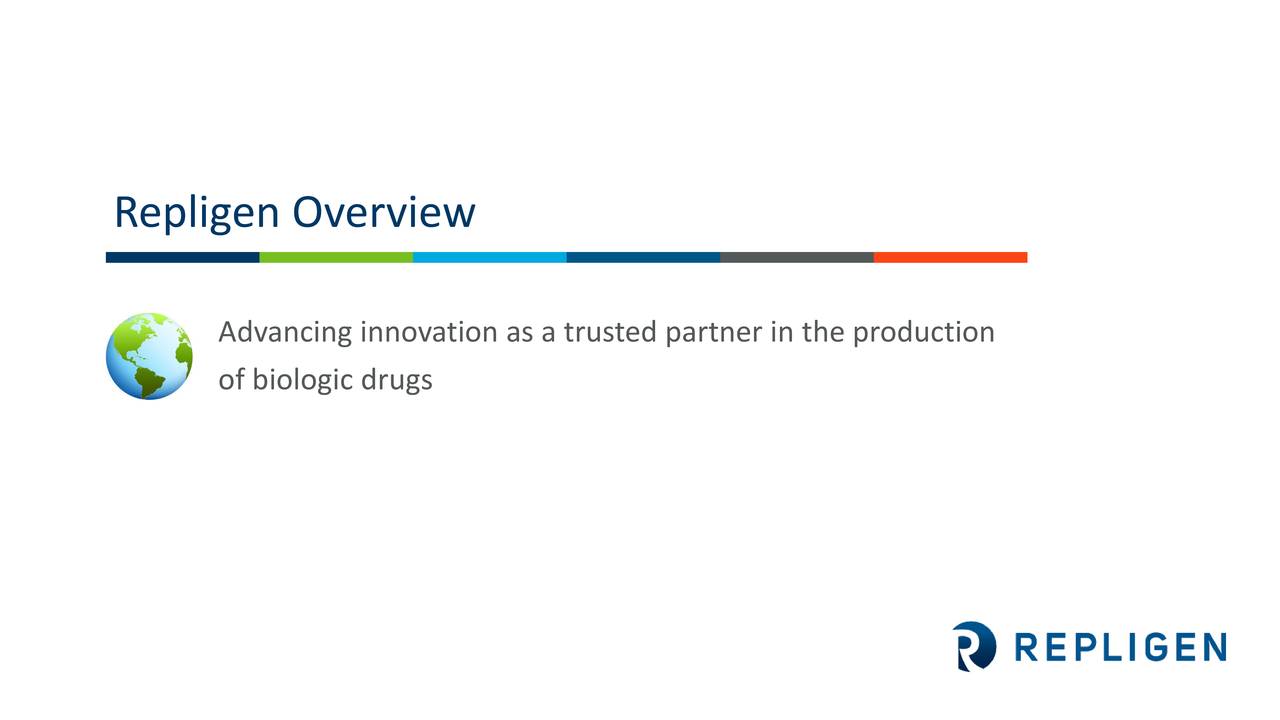 Repligen Overview

Advancing innovation as a trusted partner in the production of biologic drugs

REPLIGEN